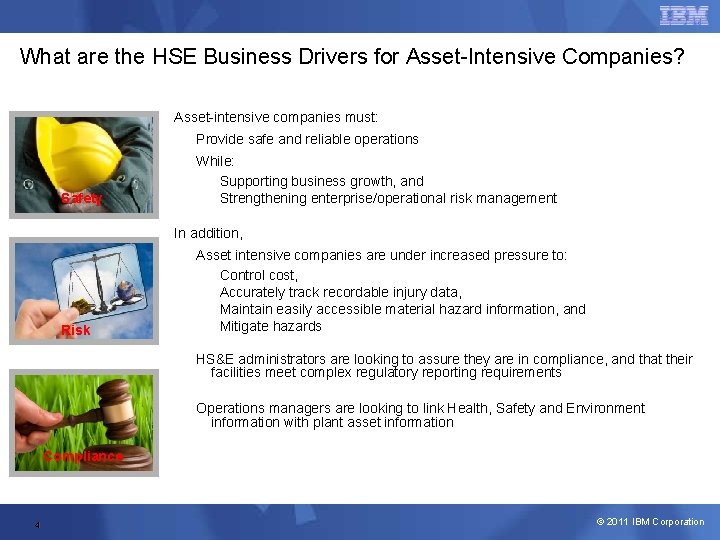 IBM

What are the HSE Business Drivers for Asset-Intensive Companies?

Safety

Risk

Compliance

Asset-intensive companies must:

Provide safe and reliable operations

While:

Supporting business growth, and
Strengthening enterprise/operational risk management

In addition,

Asset intensive companies are under increased pressure to:

Control cost,
Accurately track recordable injury data,
Maintain easily accessible material hazard information, and
Mitigate hazards

HS&E administrators are looking to assure they are in compliance, and that their facilities meet complex regulatory reporting requirements

Operations managers are looking to link Health, Safety and Environment information with plant asset information

4

© 2011 IBM Corporation